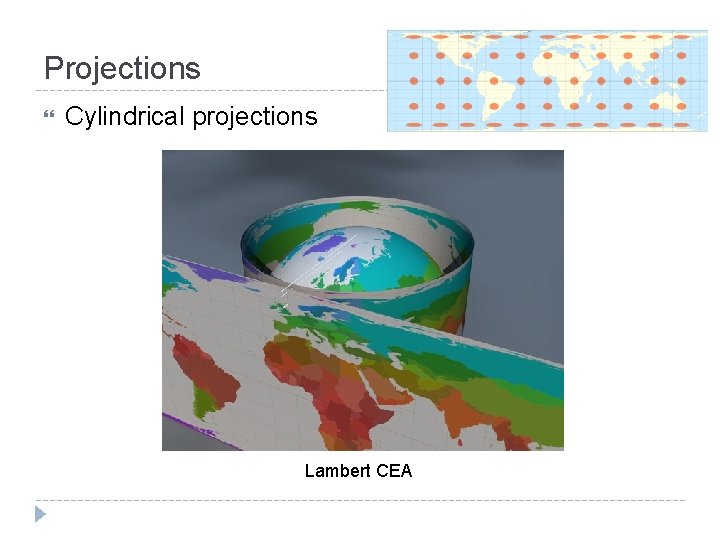 Projections

Cylindrical projections

Lambert CEA